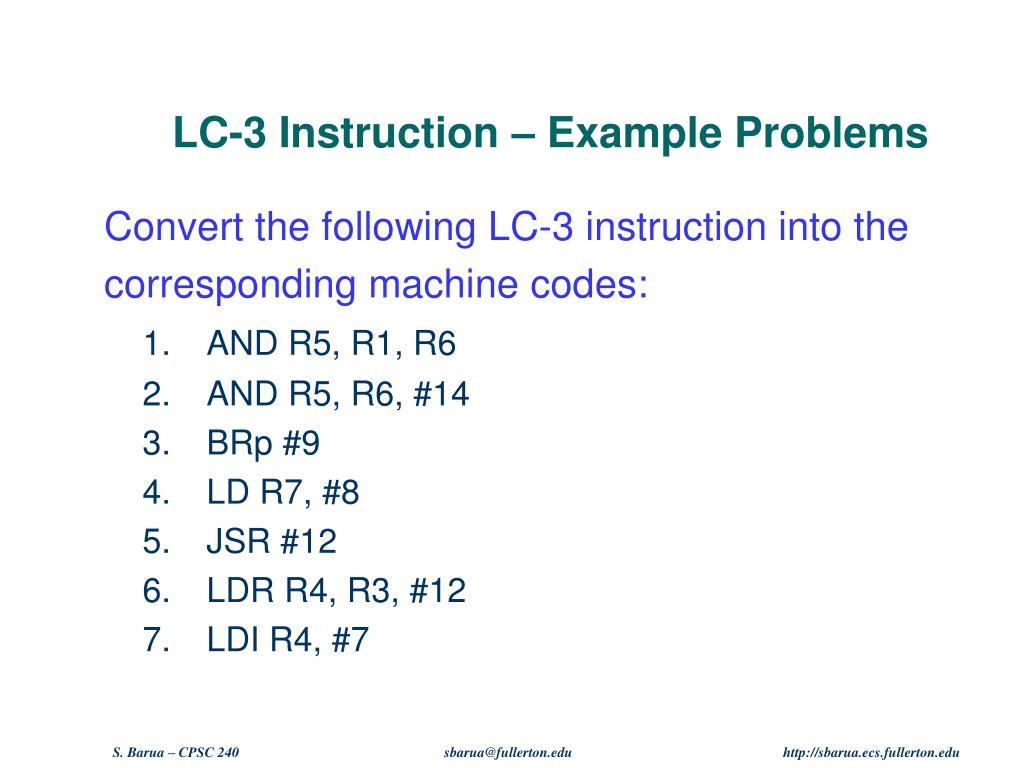 LC-3 Instruction – Example Problems

Convert the following LC-3 instruction into the corresponding machine codes:

1. AND R5, R1, R6
2. AND R5, R6, #14
3. BRp #9
4. LD R7, #8
5. JSR #12
6. LDR R4, R3, #12
7. LDI R4, #7

S. Barua – CPSC 240 sbarua@fullerton.edu http://sbarua.ecs.fullerton.edu